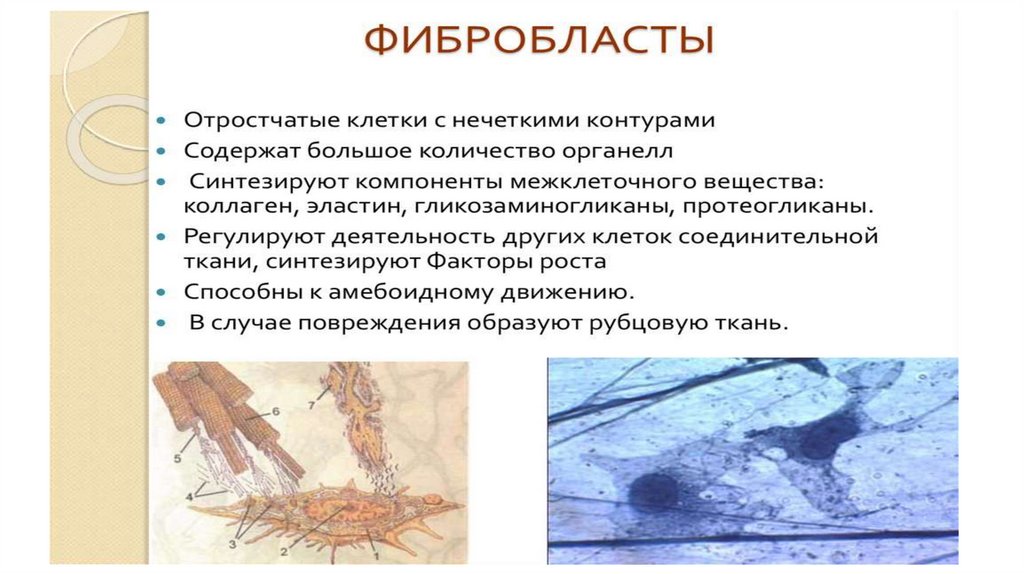 ФИБРОБЛАСТЫ

• Отростчатые клетки с нечеткими контурами
• Содержат большое количество органелл
• Синтезируют компоненты межклеточного вещества: коллаген, эластин, гликозаминогликаны, протеогликаны.
• Регулируют деятельность других клеток соединительной ткани, синтезируют Факторы роста
• Способны к амебоидному движению.
• В случае повреждения образуют рубцовую ткань.

6
7
5
4
3
2
1